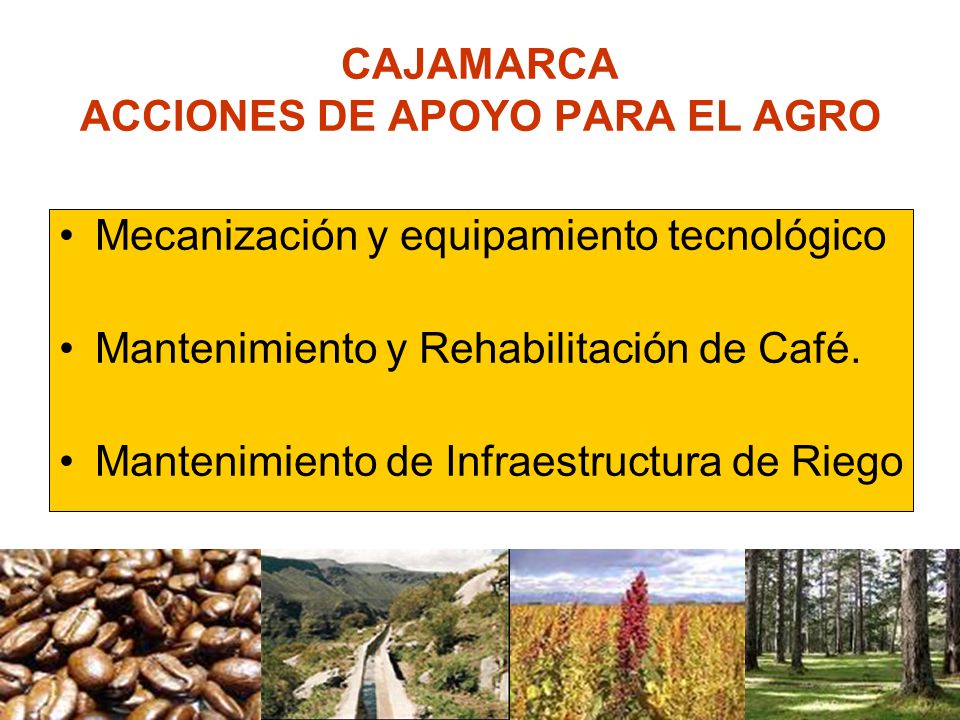 CAJAMARCA
ACCIONES DE APOYO PARA EL AGRO

• Mecanización y equipamiento tecnológico

• Mantenimiento y Rehabilitación de Café.

• Mantenimiento de Infraestructura de Riego